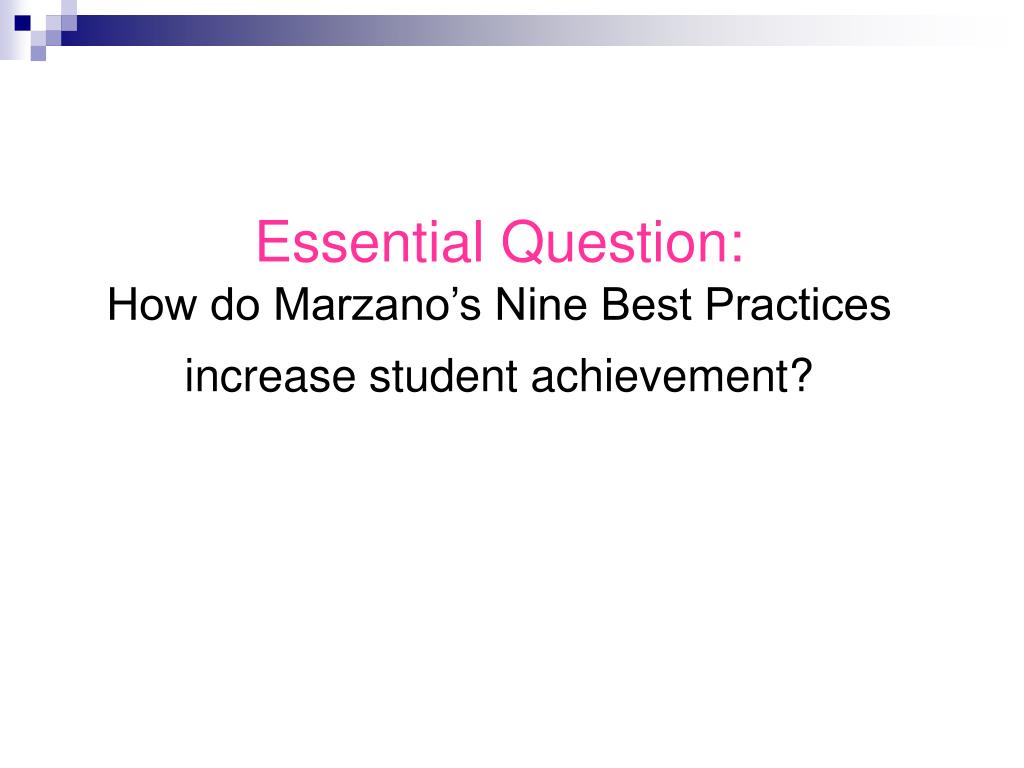 Essential Question:
How do Marzano’s Nine Best Practices increase student achievement?